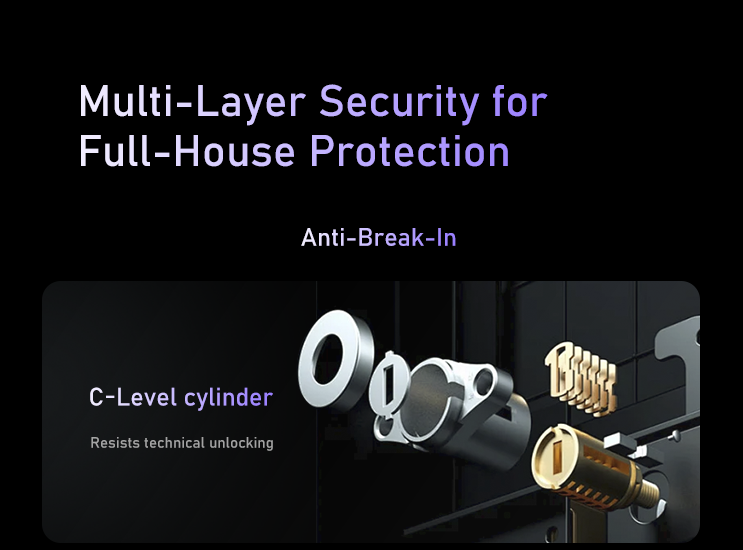 Multi-Layer Security for Full-House Protection

Anti-Break-In

C-Level cylinder

Resists technical unlocking